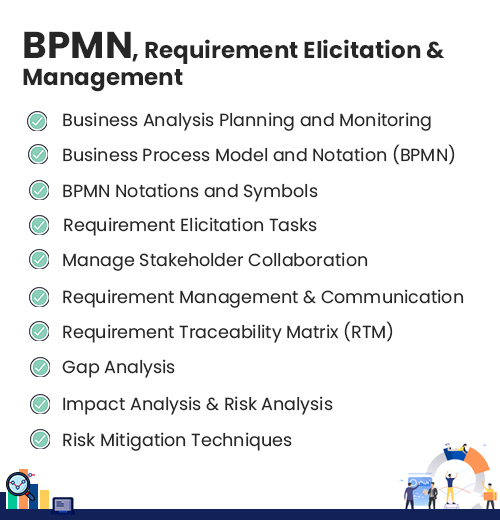 BPMN, Requirement Elicitation & Management

Business Analysis Planning and Monitoring

Business Process Model and Notation (BPMN)

BPMN Notations and Symbols

Requirement Elicitation Tasks

Manage Stakeholder Collaboration

Requirement Management & Communication

Requirement Traceability Matrix (RTM)

Gap Analysis

Impact Analysis & Risk Analysis

Risk Mitigation Techniques